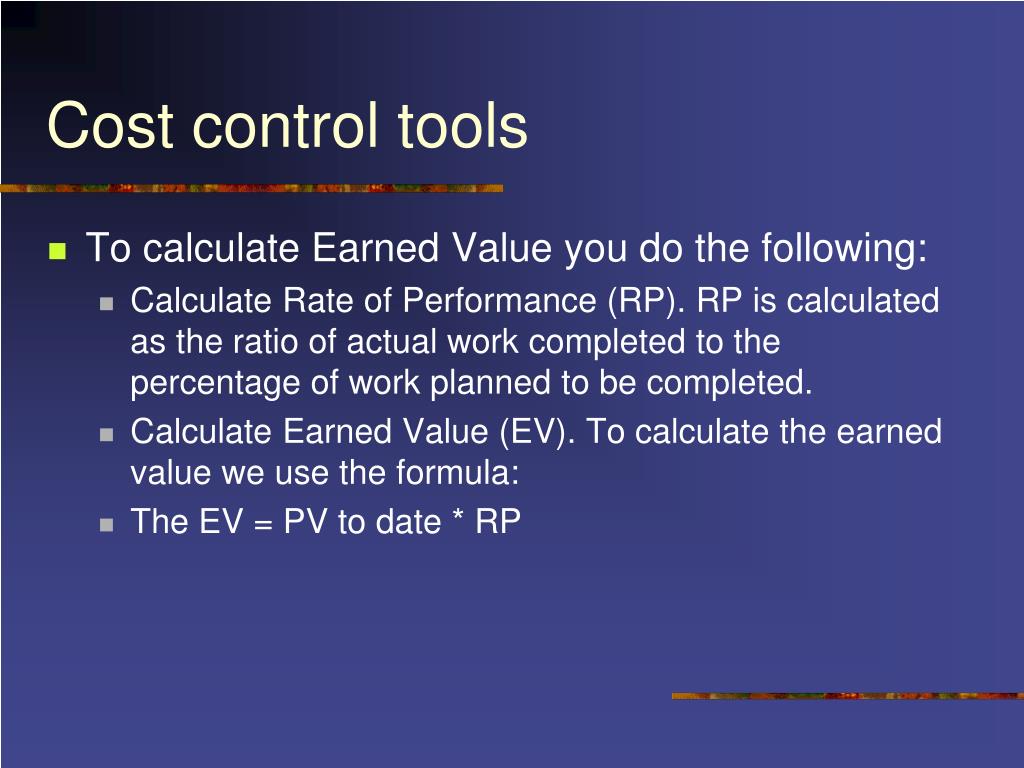 Cost control tools

To calculate Earned Value you do the following:

Calculate Rate of Performance (RP). RP is calculated as the ratio of actual work completed to the percentage of work planned to be completed.

Calculate Earned Value (EV). To calculate the earned value we use the formula:

The EV = PV to date * RP